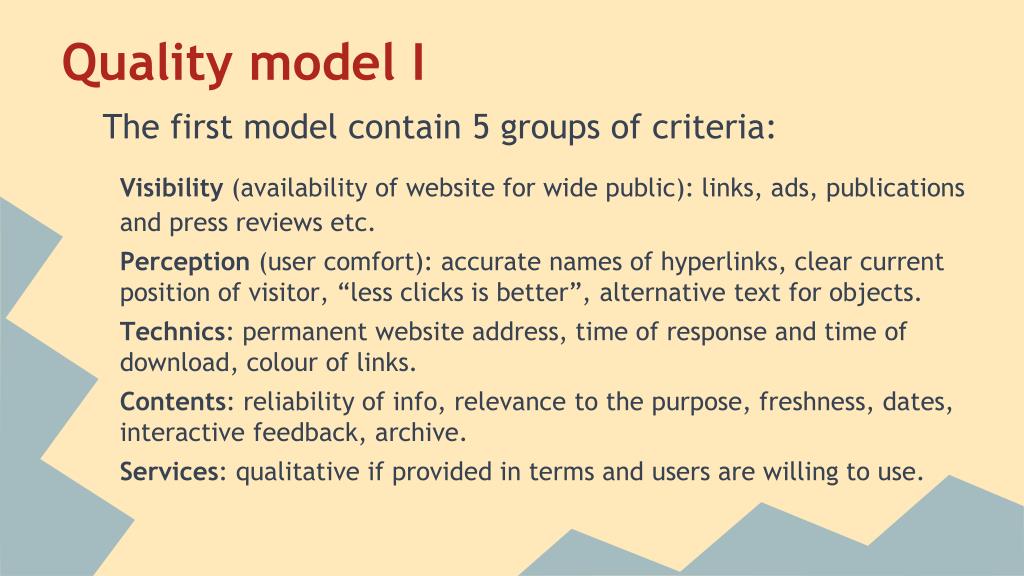 Quality model I

The first model contain 5 groups of criteria:

Visibility (availability of website for wide public): links, ads, publications and press reviews etc.

Perception (user comfort): accurate names of hyperlinks, clear current position of visitor, “less clicks is better”, alternative text for objects.

Technics: permanent website address, time of response and time of download, colour of links.

Contents: reliability of info, relevance to the purpose, freshness, dates, interactive feedback, archive.

Services: qualitative if provided in terms and users are willing to use.